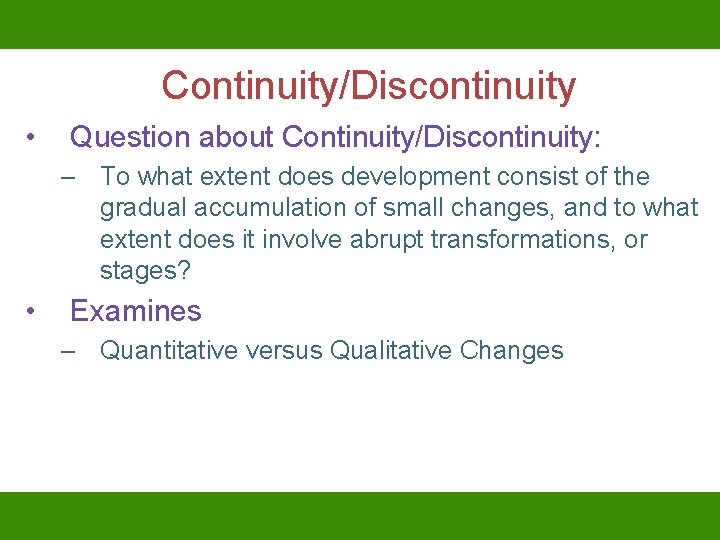 Continuity/Discontinuity

• Question about Continuity/Discontinuity:
– To what extent does development consist of the gradual accumulation of small changes, and to what extent does it involve abrupt transformations, or stages?

• Examines
– Quantitative versus Qualitative Changes